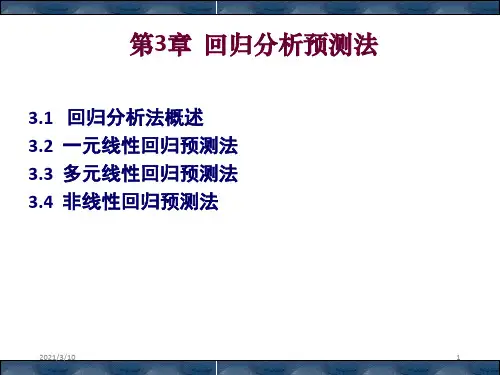 第3章 回归分析预测法

3.1 回归分析法概述
3.2 一元线性回归预测法
3.3 多元线性回归预测法
3.4 非线性回归预测法

2021/3/10

1